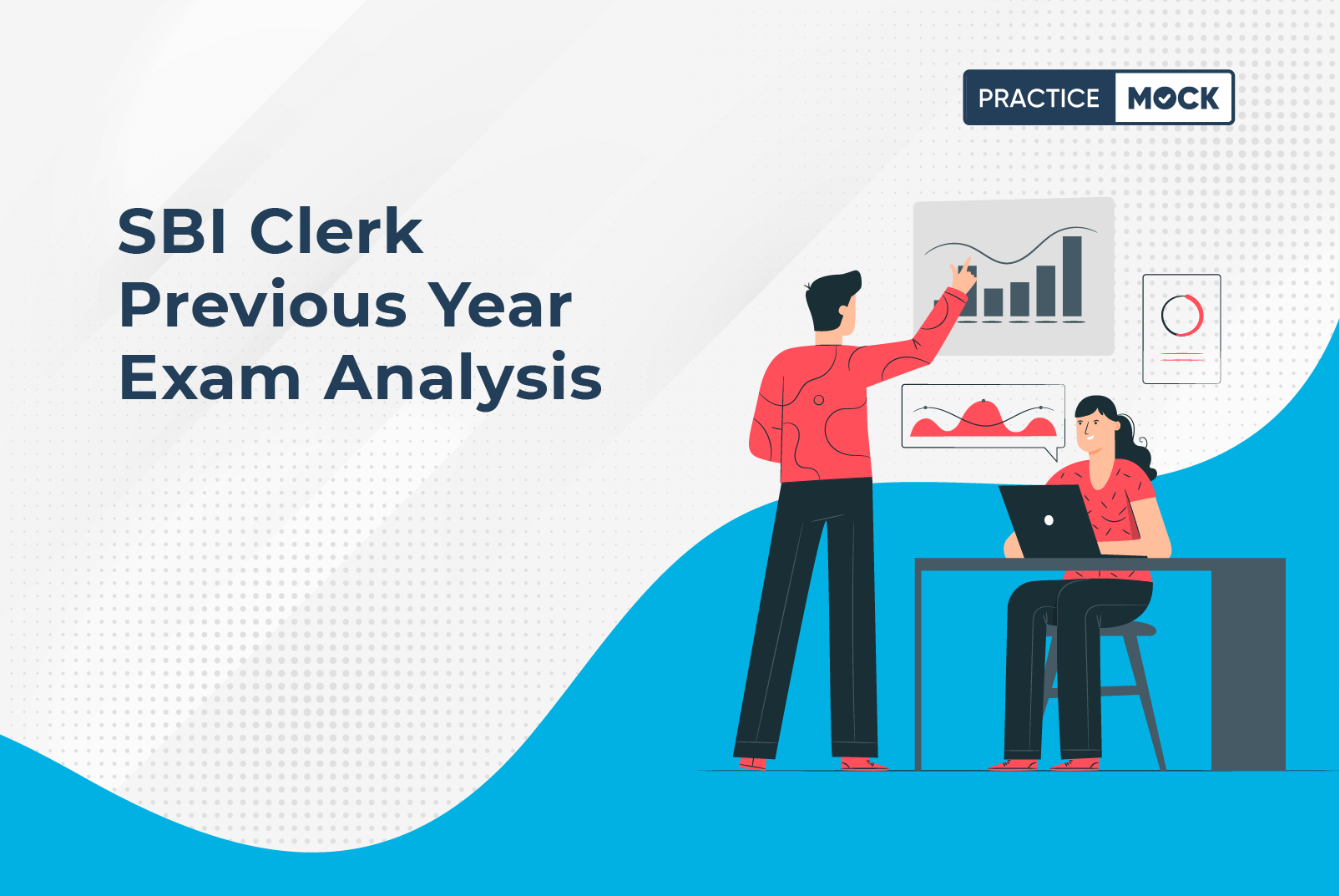 PRACTICE MOCK

SBI Clerk
Previous Year
Exam Analysis